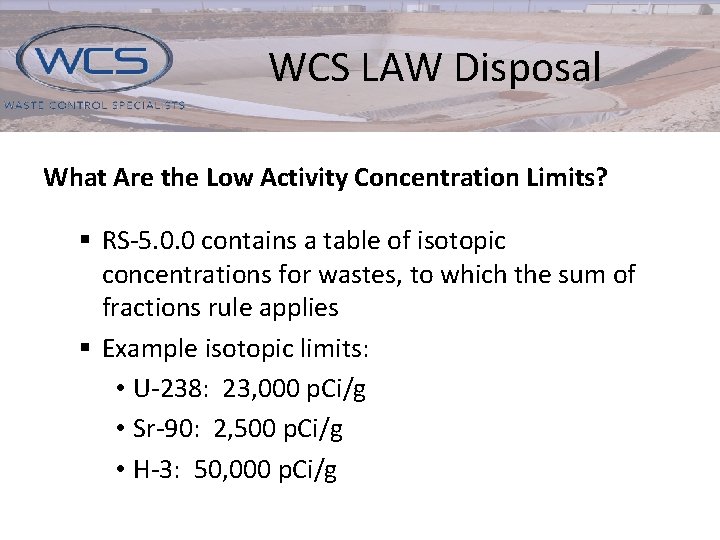 WCS
WASTE CONTROL SPECIALISTS

WCS LAW Disposal

What Are the Low Activity Concentration Limits?

▪ RS-5.0.0 contains a table of isotopic concentrations for wastes, to which the sum of fractions rule applies

▪ Example isotopic limits:
• U-238: 23,000 pCi/g
• Sr-90: 2,500 pCi/g
• H-3: 50,000 pCi/g